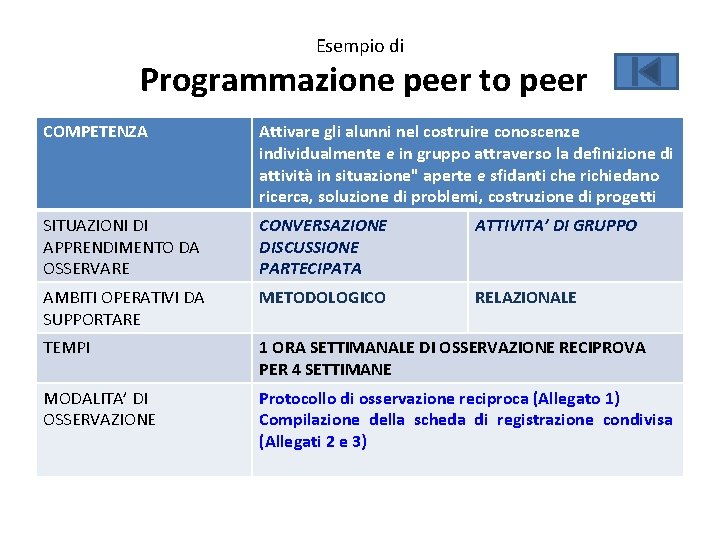 Esempio di

Programmazione peer to peer

| COMPETENZA | Attivare gli alunni nel costruire conoscenze individualmente e in gruppo attraverso la definizione di attività in situazione" aperte e sfidanti che richiedano ricerca, soluzione di problemi, costruzione di progetti | |
|---|---|---|
| SITUAZIONI DI APPRENDIMENTO DA OSSERVARE | CONVERSAZIONE DISCUSSIONE PARTECIPATA | ATTIVITA' DI GRUPPO |
| AMBITI OPERATIVI DA SUPPORTARE | METODOLOGICO | RELAZIONALE |
| TEMPI | 1 ORA SETTIMANALE DI OSSERVAZIONE RECIPROVA PER 4 SETTIMANE | |
| MODALITA' DI OSSERVAZIONE | Protocollo di osservazione reciproca (Allegato 1) Compilazione della scheda di registrazione condivisa (Allegati 2 e 3) | |